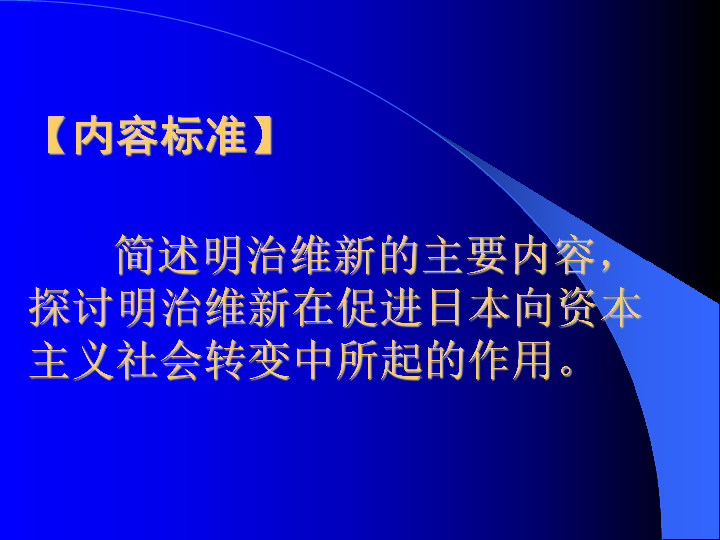 【内容标准】

简述明治维新的主要内容，探讨明治维新在促进日本向资本主义社会转变中所起的作用。